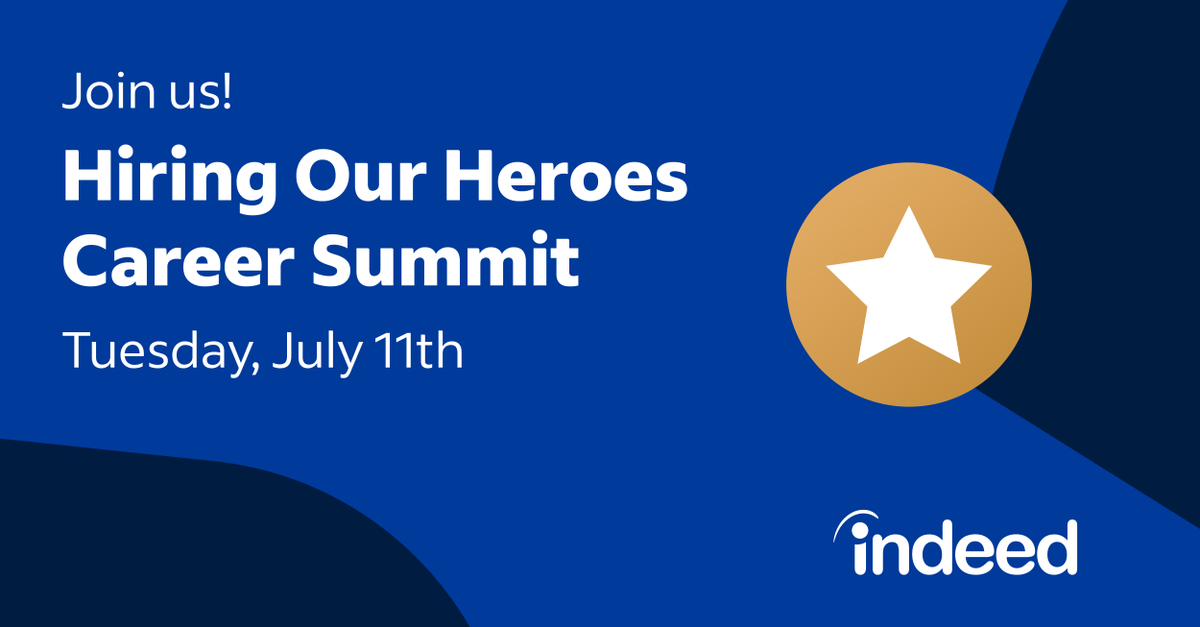 Join us!

Hiring Our Heroes Career Summit

Tuesday, July 11th

indeed